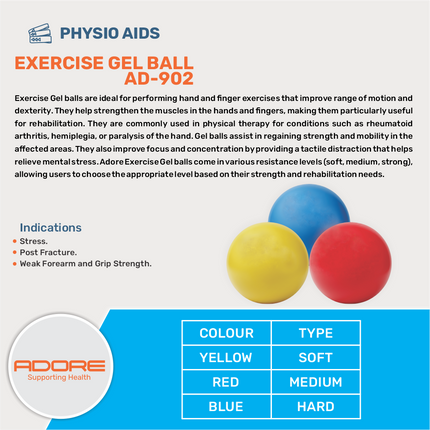 PHYSIO AIDS

EXERCISE GEL BALL
AD-902

Exercise Gel balls are ideal for performing hand and finger exercises that improve range of motion and dexterity. They help strengthen the muscles in the hands and fingers, making them particularly useful for rehabilitation. They are commonly used in physical therapy for conditions such as rheumatoid arthritis, hemiplegia, or paralysis of the hand. Gel balls assist in regaining strength and mobility in the affected areas. They also improve focus and concentration by providing a tactile distraction that helps relieve mental stress. Adore Exercise Gel balls come in various resistance levels (soft, medium, strong), allowing users to choose the appropriate level based on their strength and rehabilitation needs.

Indications
• Stress.
• Post Fracture.
• Weak Forearm and Grip Strength.

ADORE
Supporting Health

| COLOUR | TYPE |
|---|---|
| YELLOW | SOFT |
| RED | MEDIUM |
| BLUE | HARD |